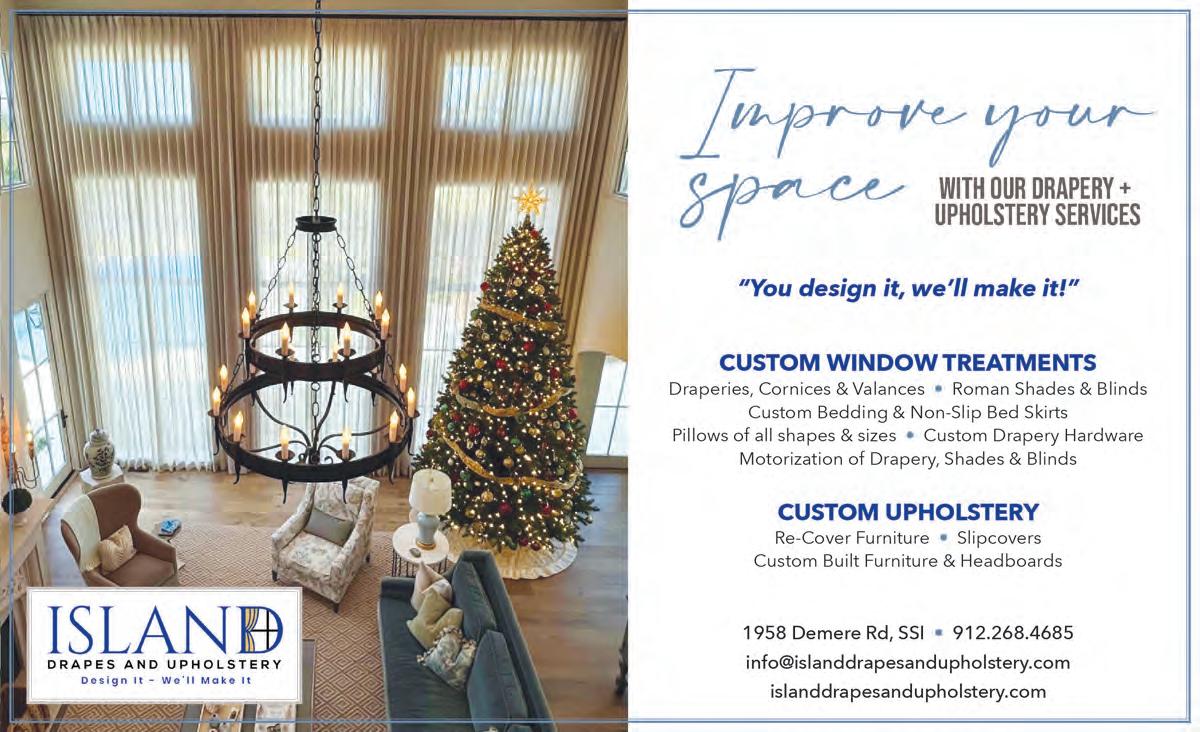 ISLAND
DRAPES AND UPHOLSTERY
Design It - We'll Make It

Improve your space WITH OUR DRAPERY + UPHOLSTERY SERVICES

"You design it, we'll make it!"

CUSTOM WINDOW TREATMENTS
Draperies, Cornices & Valances • Roman Shades & Blinds
Custom Bedding & Non-Slip Bed Skirts
Pillows of all shapes & sizes • Custom Drapery Hardware
Motorization of Drapery, Shades & Blinds

CUSTOM UPHOLSTERY
Re-Cover Furniture • Slipcovers
Custom Built Furniture & Headboards

1958 Demere Rd, SSI • 912.268.4685
info@islanddrapesandupholstery.com
islanddrapesandupholstery.com